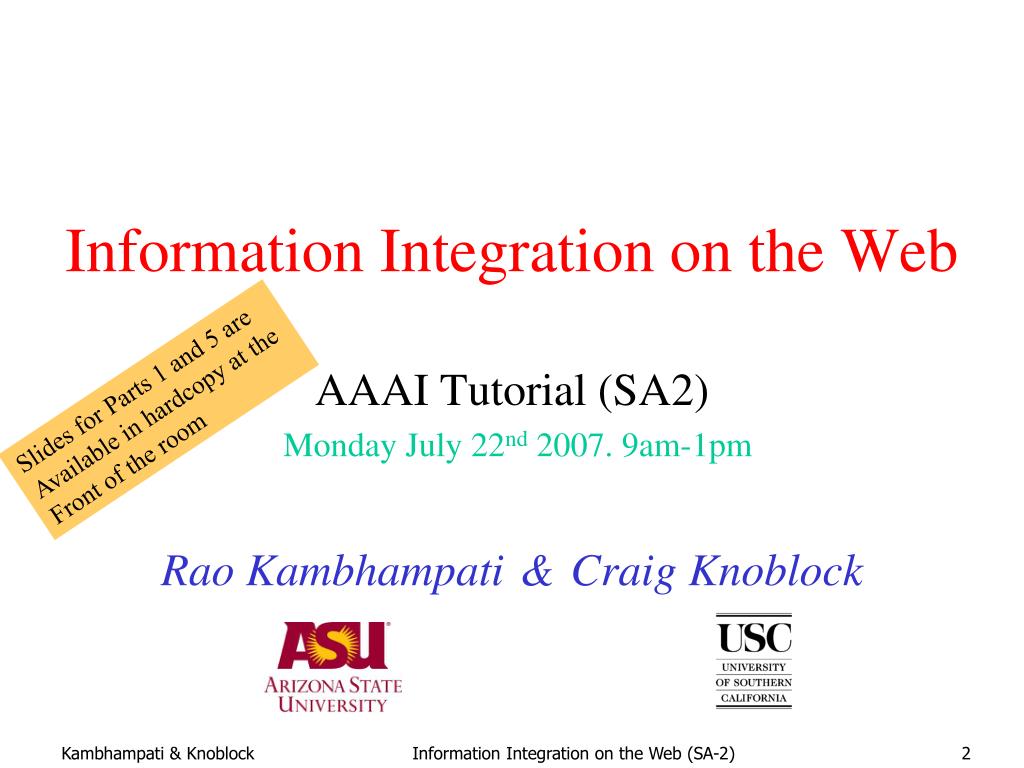 Information Integration on the Web

Slides for Parts 1 and 5 are Available in hardcopy at the Front of the room

AAAI Tutorial (SA2)

Monday July 22$^{nd}$ 2007. 9am-1pm

Rao Kambhampati & Craig Knoblock

ASU ARIZONA STATE UNIVERSITY

USC UNIVERSITY OF SOUTHERN CALIFORNIA

Kambhampati & Knoblock Information Integration on the Web (SA-2) 2